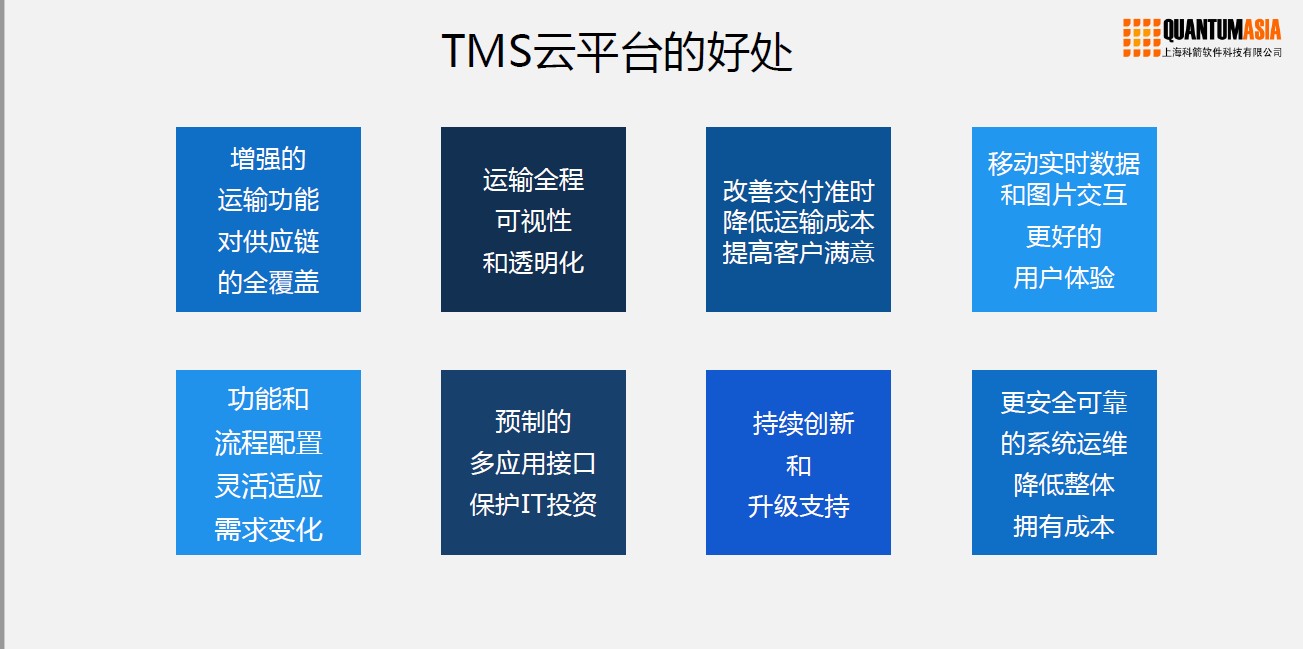 TMS云平台的好处

QUANTUMASIA
上海科箭软件科技有限公司

增强的
运输功能
对供应链
的全覆盖

运输全程
可视性
和透明化

改善交付准时
降低运输成本
提高客户满意

移动实时数据
和图片交互
更好的
用户体验

功能和
流程配置
灵活适应
需求变化

预制的
多应用接口
保护IT投资

持续创新
和
升级支持

更安全可靠
的系统运维
降低整体
拥有成本